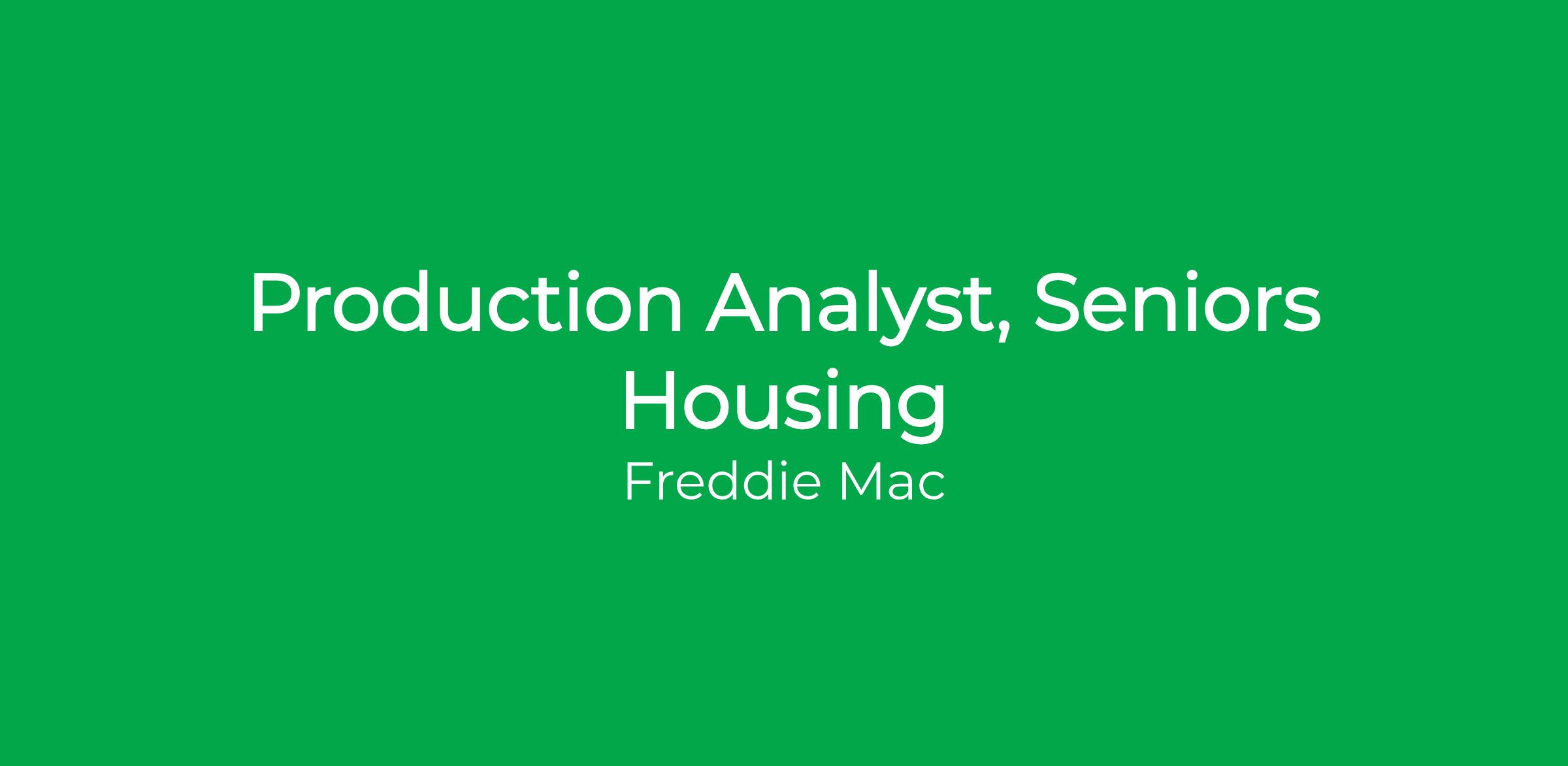 Production Analyst, Seniors Housing

Freddie Mac